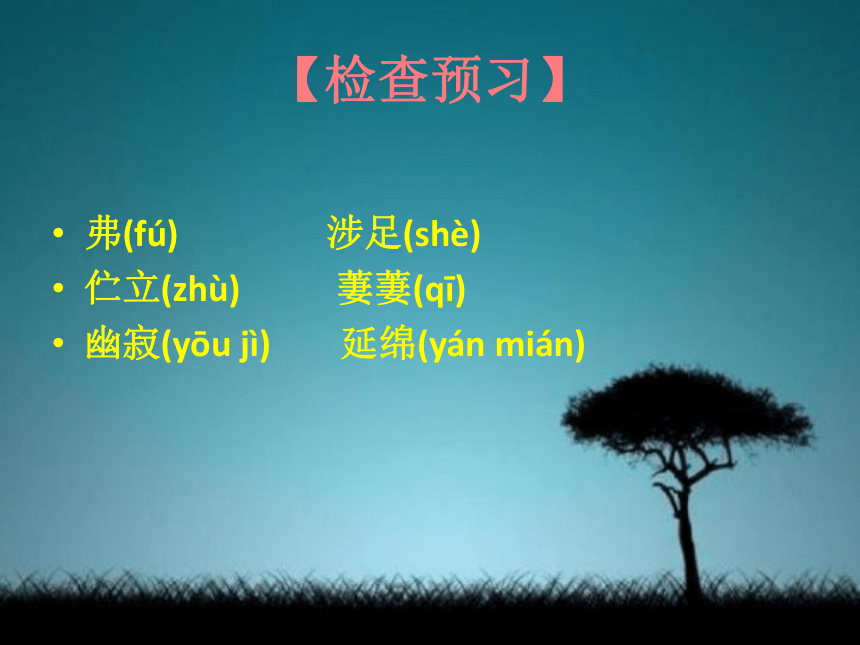 【检查预习】

• 弗(fú) 涉足(shè)
• 伫立(zhù) 萋萋(qī)
• 幽寂(yōu jì) 延绵(yán mián)